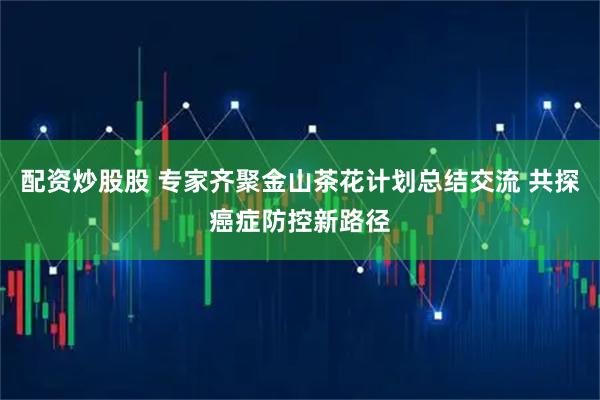 配资炒股股 专家齐聚金山茶花计划总结交流 共探癌症防控新路径